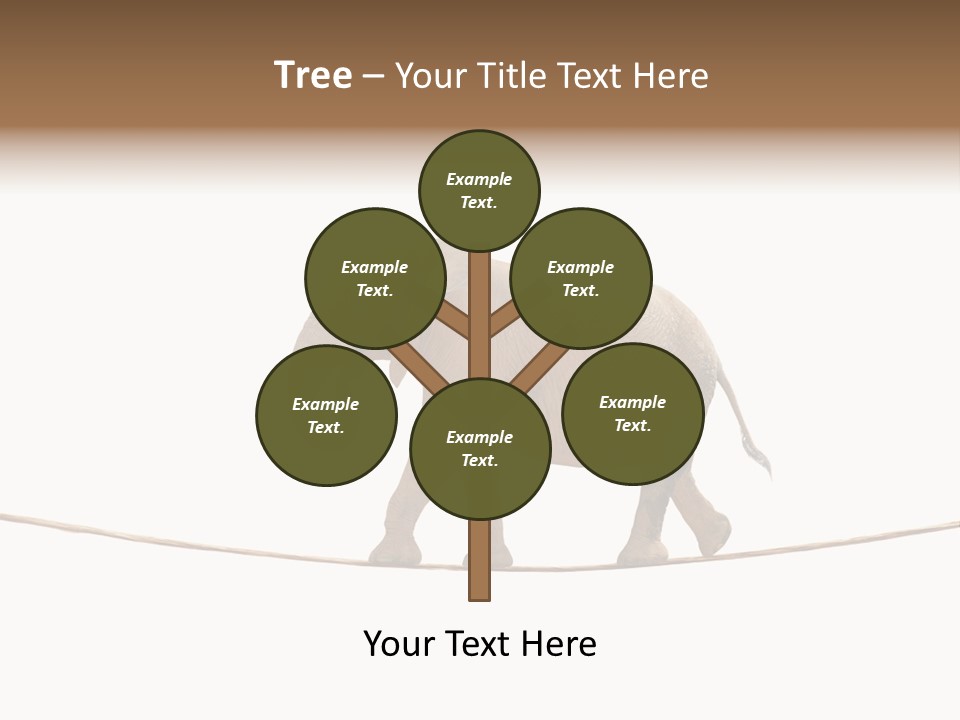 Tree – Your Title Text Here

Example Text.

Example Text.

Example Text.

Example Text.

Example Text.

Example Text.

Your Text Here